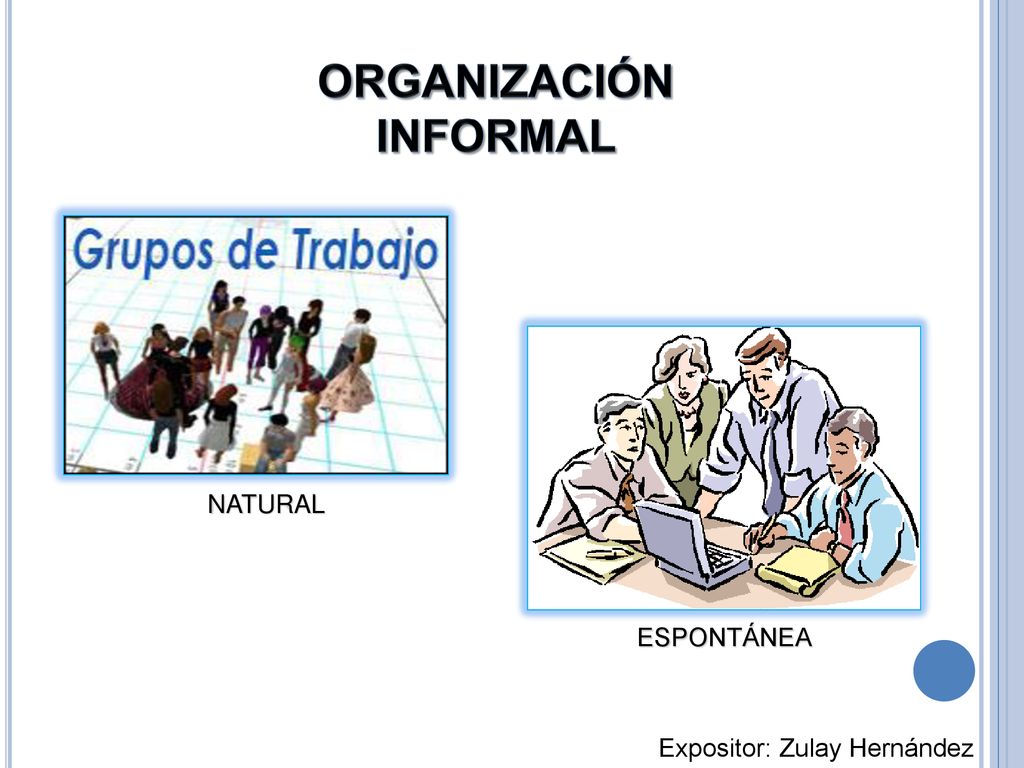 ORGANIZACIÓN INFORMAL

Grupos de Trabajo

NATURAL

ESPONTÁNEA

Expositor: Zulay Hernández